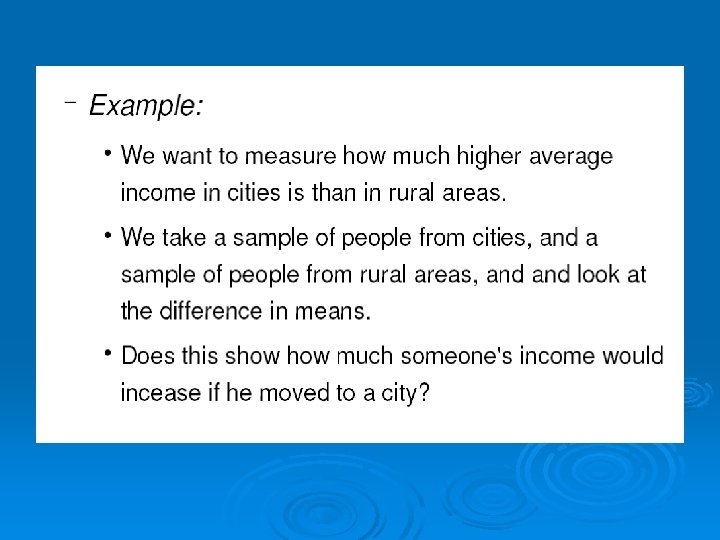 – Example:

• We want to measure how much higher average income in cities is than in rural areas.

• We take a sample of people from cities, and a sample of people from rural areas, and and look at the difference in means.

• Does this show how much someone's income would incease if he moved to a city?